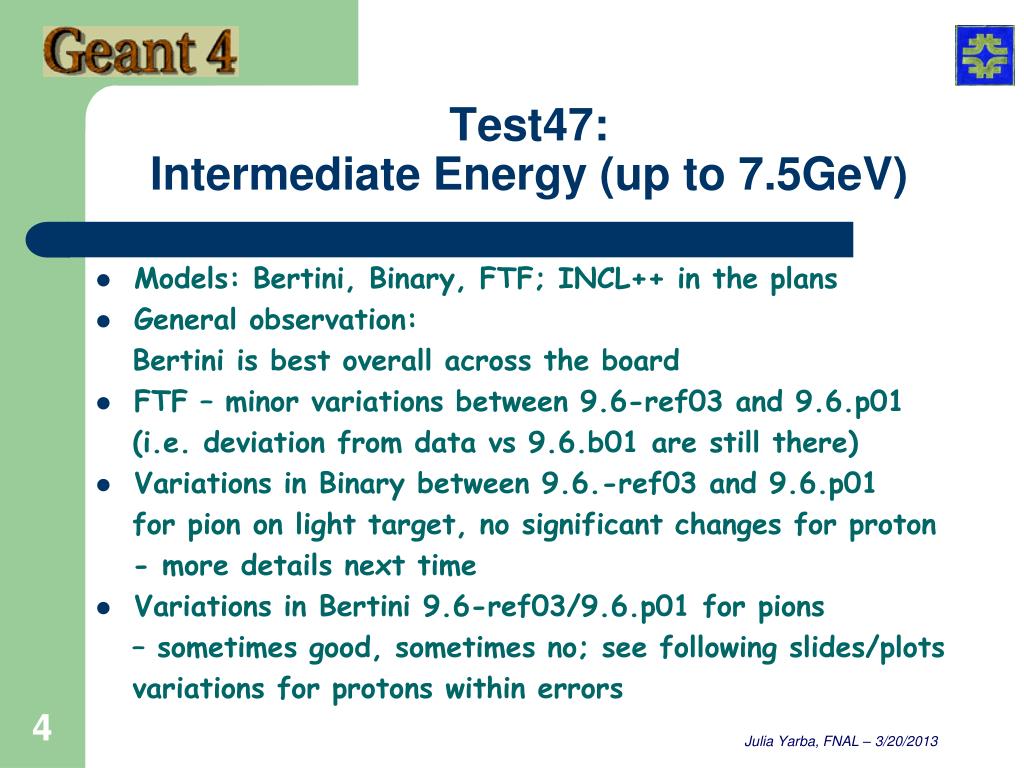 Geant 4

Test47:
Intermediate Energy (up to 7.5GeV)

- Models: Bertini, Binary, FTF; INCL++ in the plans
- General observation:
Bertini is best overall across the board
- FTF – minor variations between 9.6-ref03 and 9.6.p01
(i.e. deviation from data vs 9.6.b01 are still there)
- Variations in Binary between 9.6.-ref03 and 9.6.p01
for pion on light target, no significant changes for proton
- more details next time
- Variations in Bertini 9.6-ref03/9.6.p01 for pions
– sometimes good, sometimes no; see following slides/plots
variations for protons within errors

4

Julia Yarba, FNAL – 3/20/2013